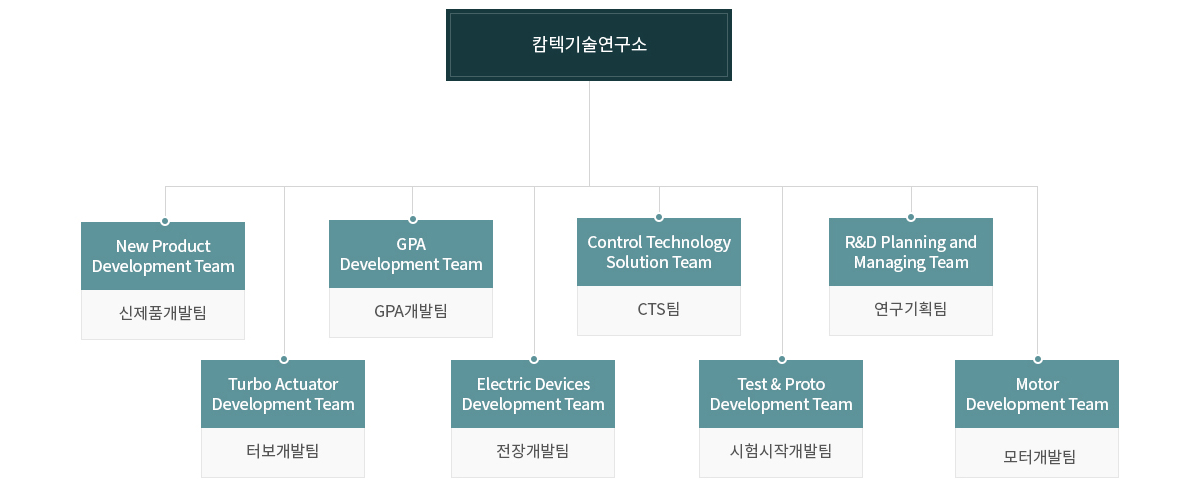 캄텍기술연구소

New Product Development Team
신제품개발팀

GPA Development Team
GPA개발팀

Control Technology Solution Team
CTS팀

R&D Planning and Managing Team
연구기획팀

Turbo Actuator Development Team
터보개발팀

Electric Devices Development Team
전장개발팀

Test & Proto Development Team
시험시작개발팀

Motor Development Team
모터개발팀